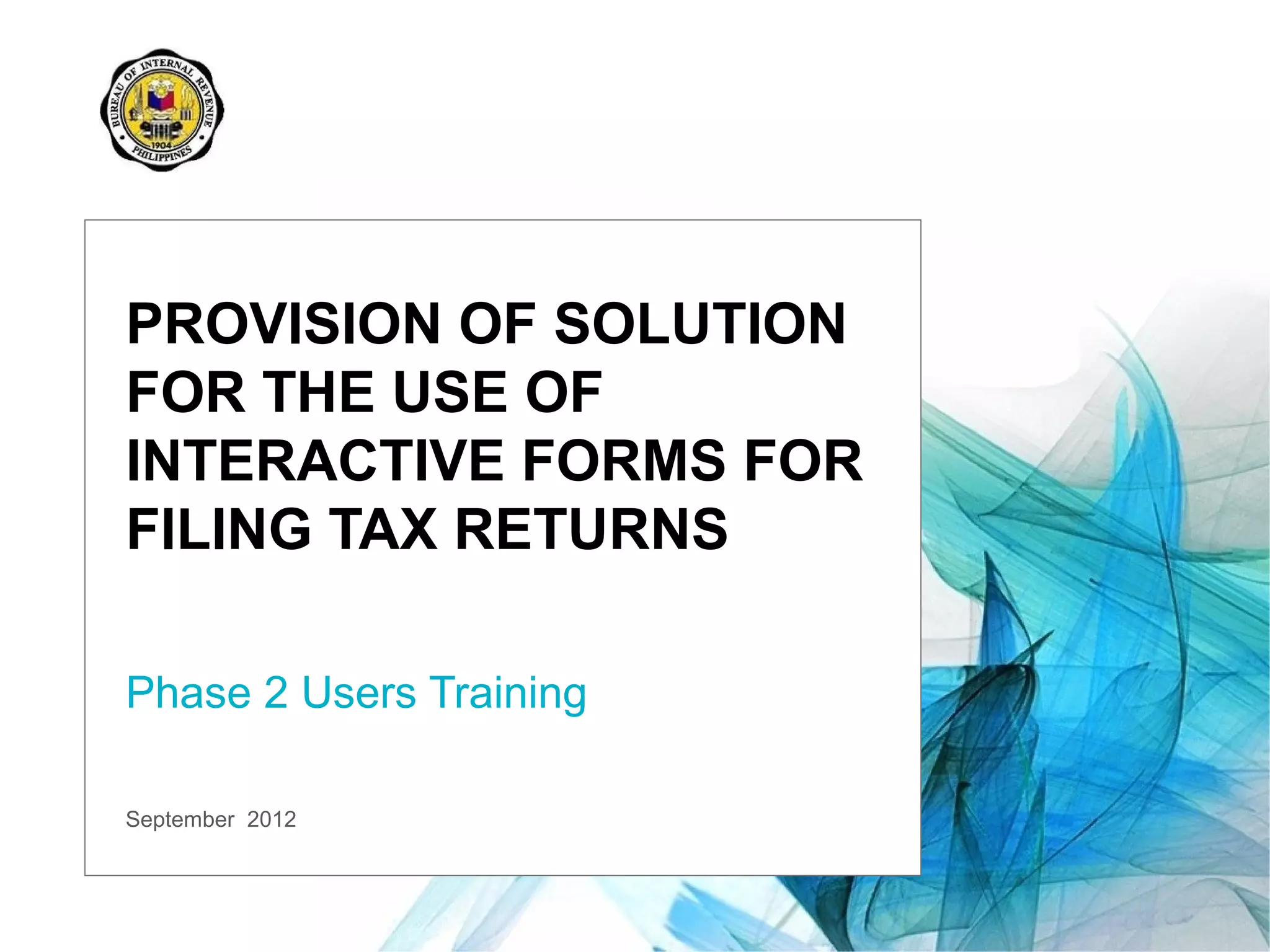 BUREAU OF INTERNAL REVENUE
1904
PHILIPPINES

PROVISION OF SOLUTION FOR THE USE OF INTERACTIVE FORMS FOR FILING TAX RETURNS

Phase 2 Users Training

September 2012